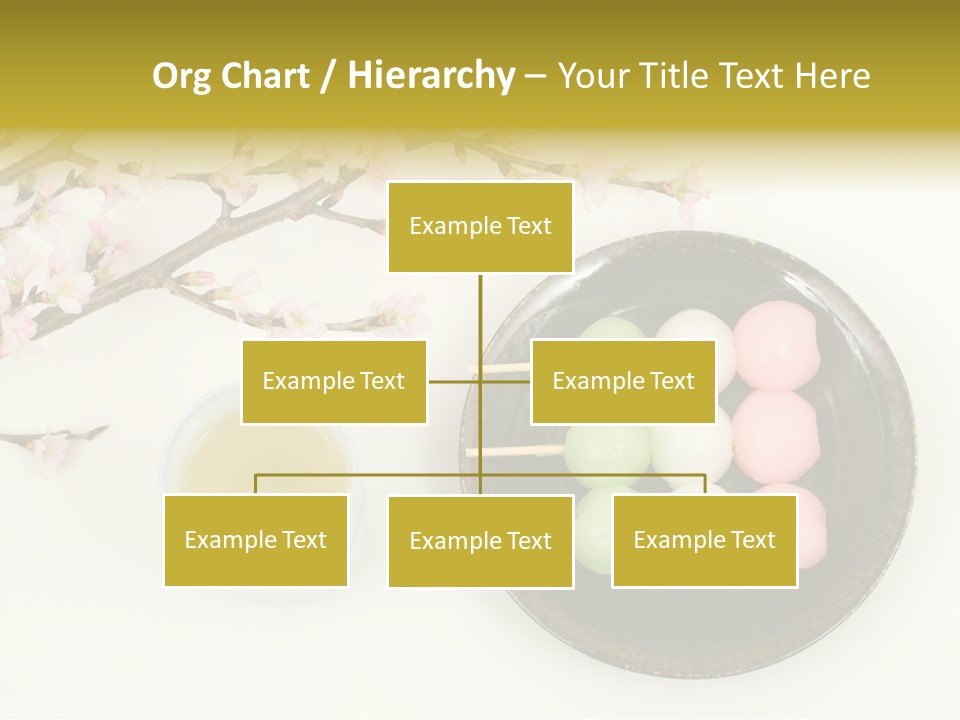 Org Chart / Hierarchy – Your Title Text Here

Example Text

Example Text

Example Text

Example Text

Example Text

Example Text